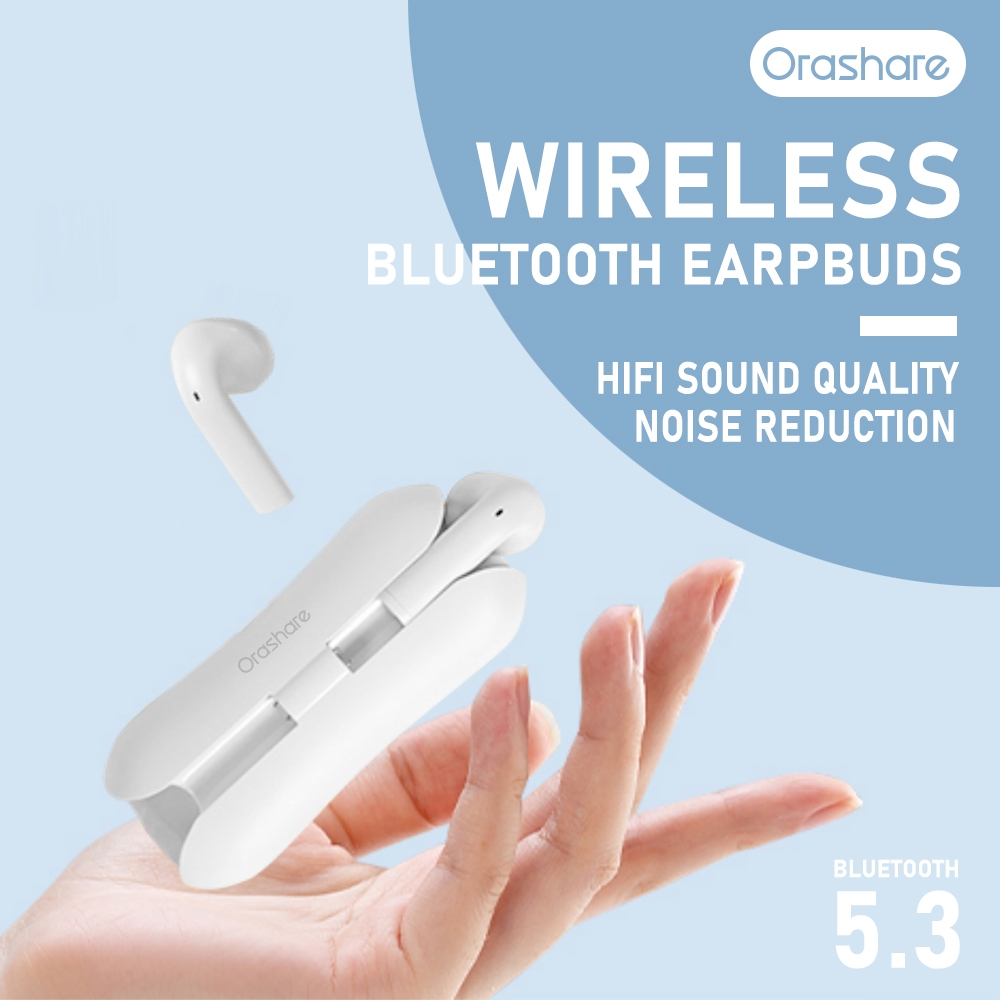 Orashare

WIRELESS
BLUETOOTH EARPBUDS

HIFI SOUND QUALITY
NOISE REDUCTION

Orashare

BLUETOOTH
5.3